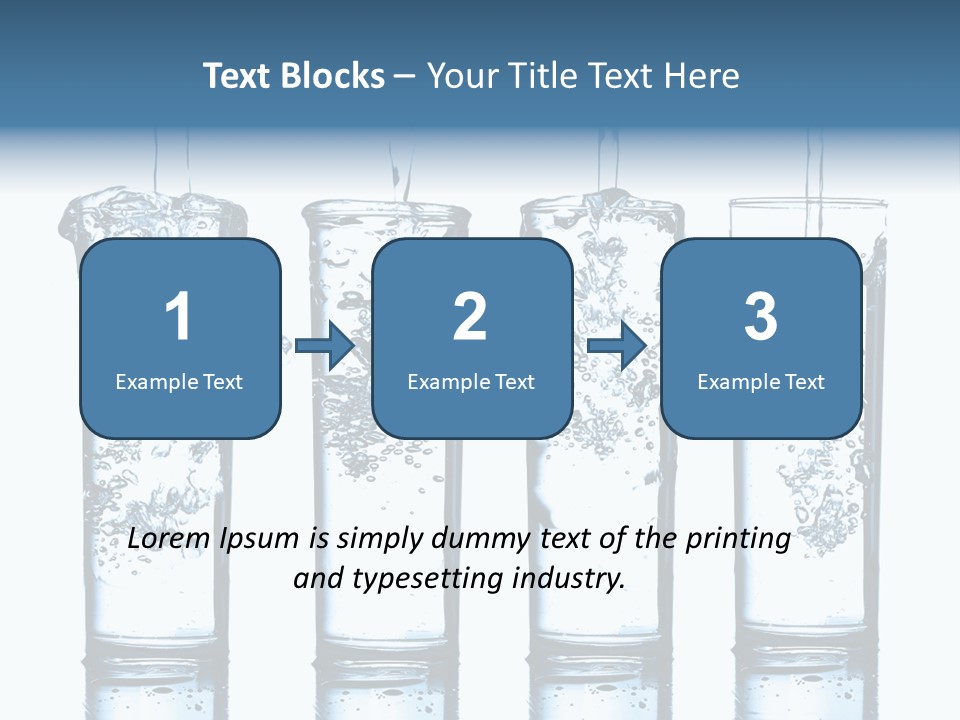 Text Blocks – Your Title Text Here

1
Example Text

2
Example Text

3
Example Text

Lorem Ipsum is simply dummy text of the printing and typesetting industry.